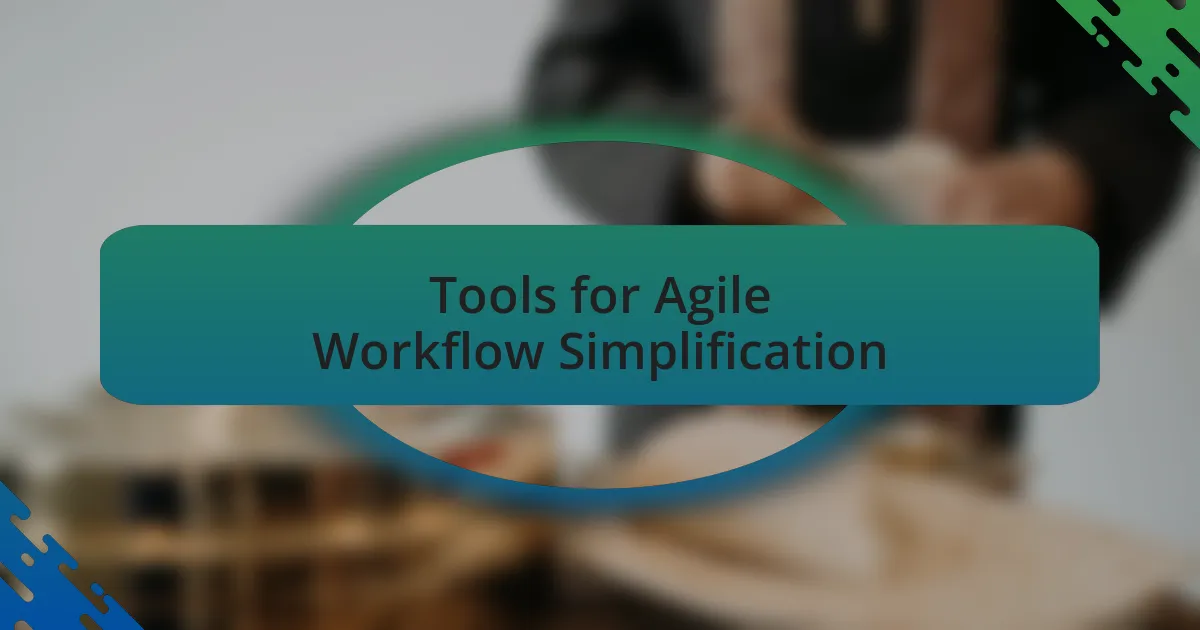 Tools for Agile Workflow Simplification